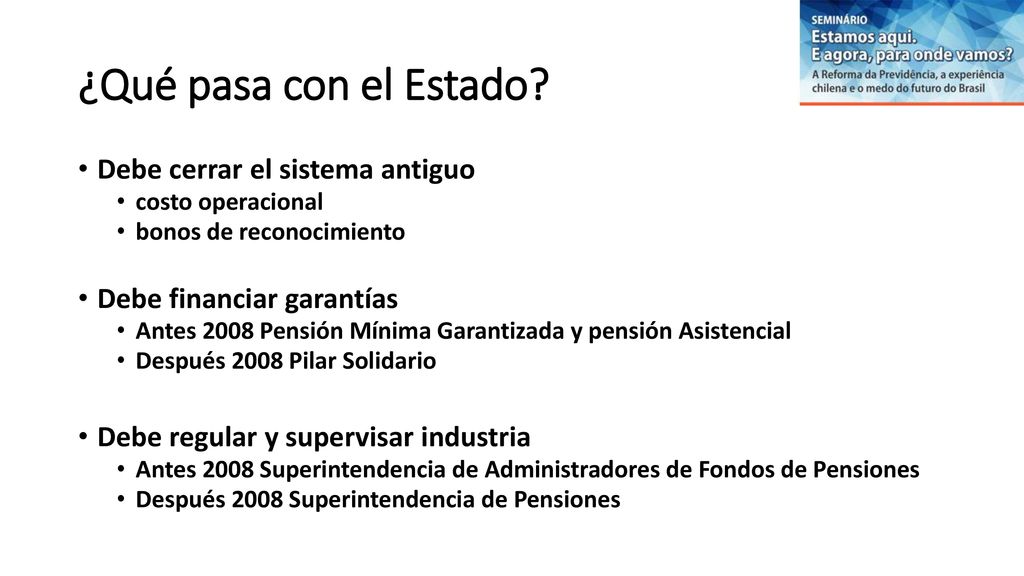 SEMINÁRIO
Estamos aqui.
E agora, para onde vamos?
A Reforma da Previdência, a experiência chilena e o medo do futuro do Brasil

¿Qué pasa con el Estado?

• Debe cerrar el sistema antiguo
• costo operacional
• bonos de reconocimiento

• Debe financiar garantías
• Antes 2008 Pensión Mínima Garantizada y pensión Asistencial
• Después 2008 Pilar Solidario

• Debe regular y supervisar industria
• Antes 2008 Superintendencia de Administradores de Fondos de Pensiones
• Después 2008 Superintendencia de Pensiones